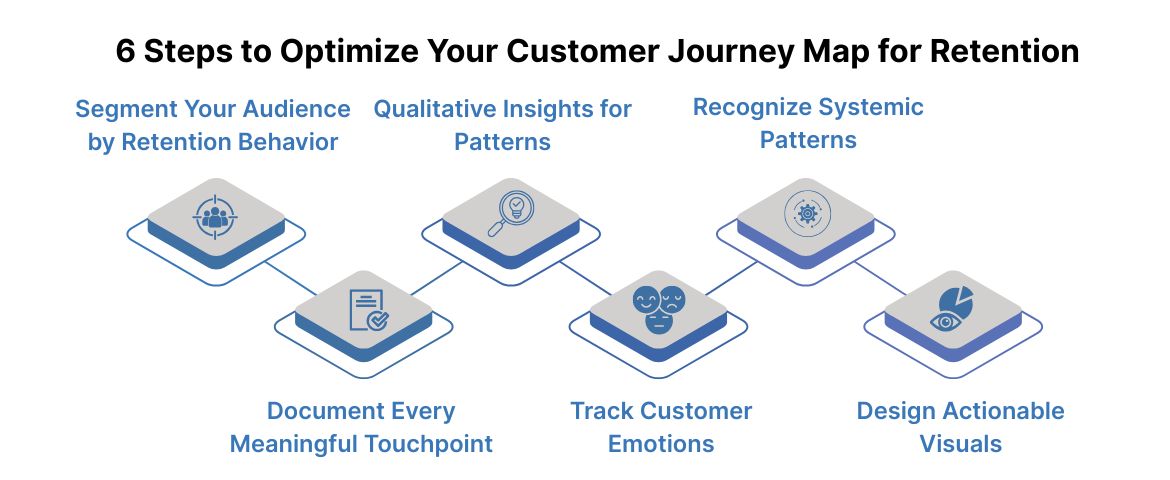 6 Steps to Optimize Your Customer Journey Map for Retention

Segment Your Audience by Retention Behavior

Qualitative Insights for Patterns

Recognize Systemic Patterns

Document Every Meaningful Touchpoint

Track Customer Emotions

Design Actionable Visuals